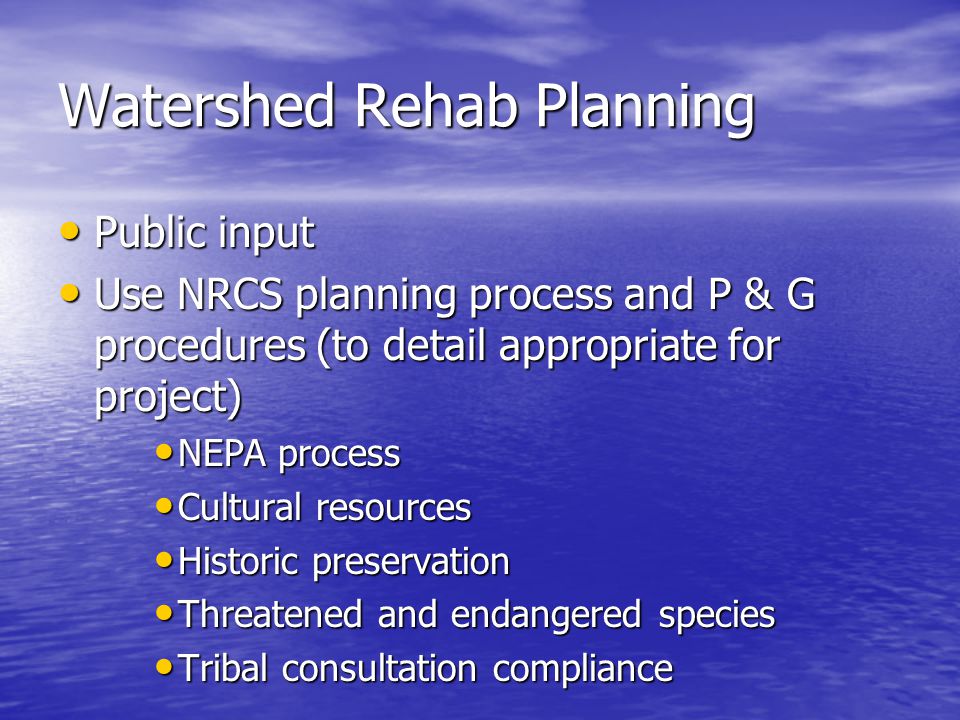 Watershed Rehab Planning

• Public input
• Use NRCS planning process and P & G procedures (to detail appropriate for project)
  • NEPA process
  • Cultural resources
  • Historic preservation
  • Threatened and endangered species
  • Tribal consultation compliance